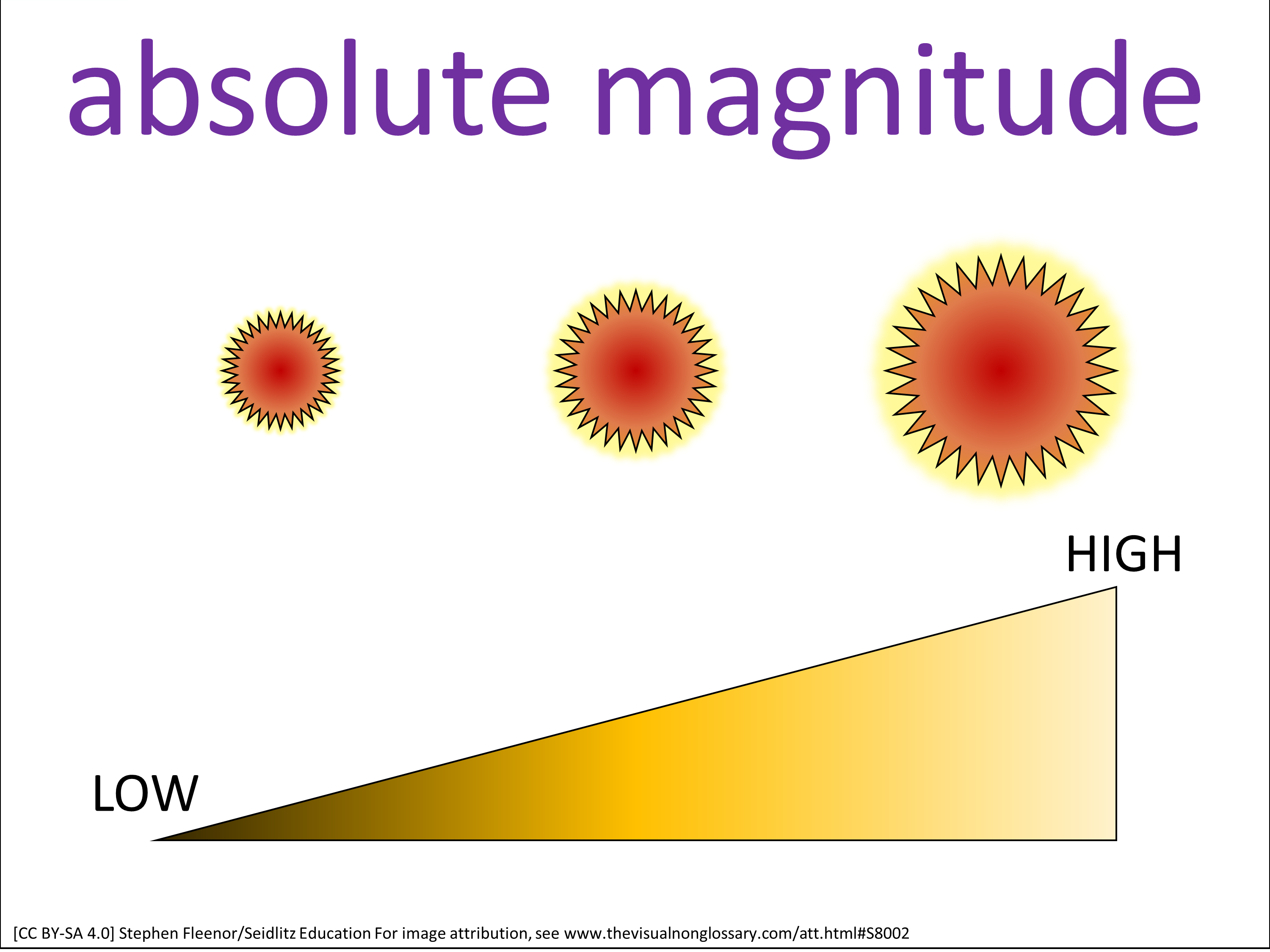 absolute magnitude

HIGH

LOW

[CC BY-SA 4.0] Stephen Fleenor/Seidlitz Education For image attribution, see www.thevisualnonglossary.com/att.html#S8002